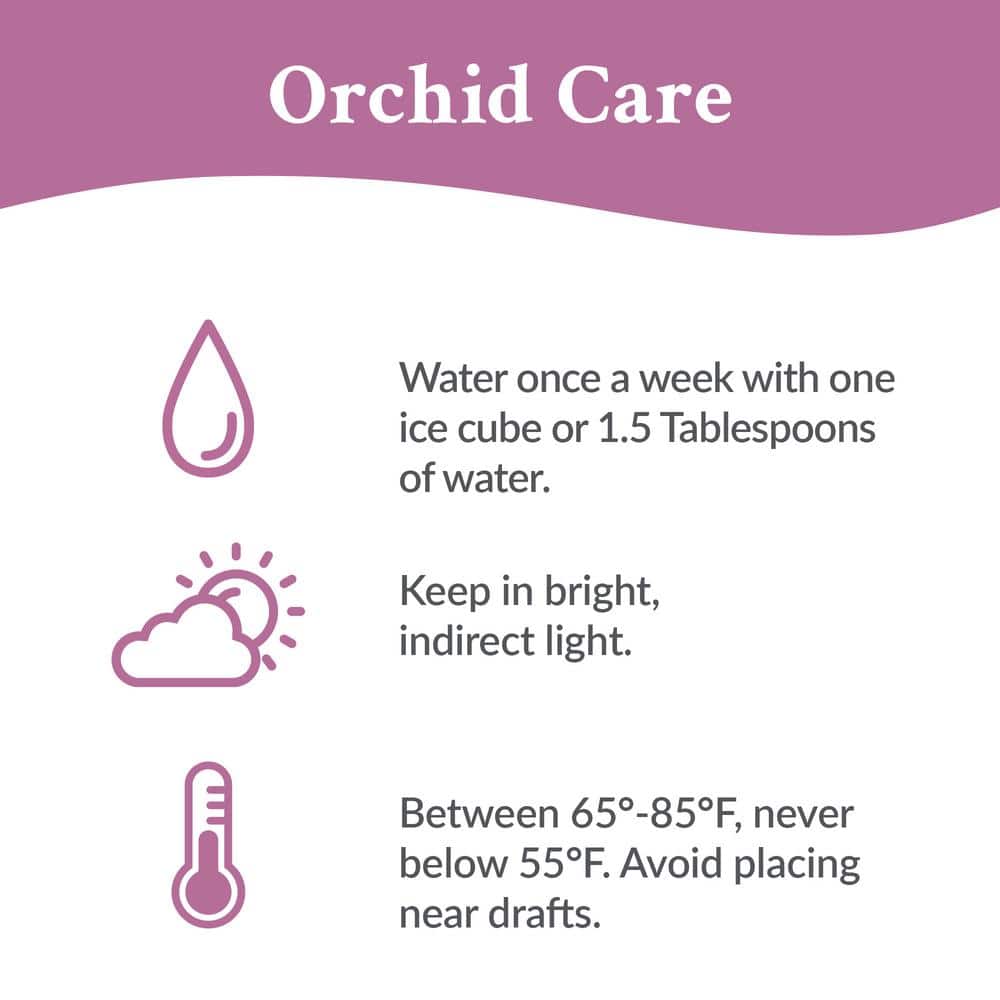 Orchid Care

Water once a week with one ice cube or 1.5 Tablespoons of water.

Keep in bright, indirect light.

Between 65°-85°F, never below 55°F. Avoid placing near drafts.